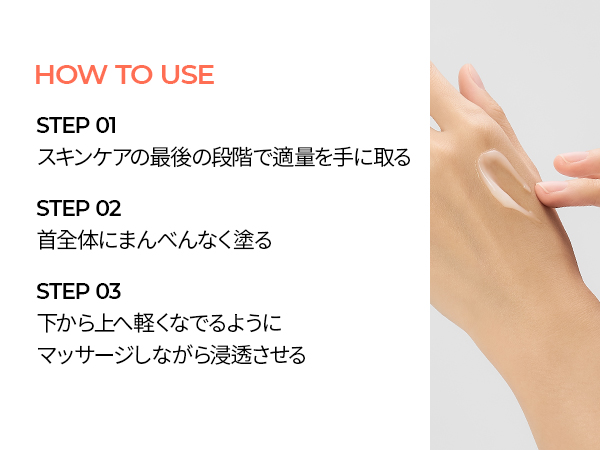 HOW TO USE

STEP 01
スキンケアの最後の段階で適量を手に取る

STEP 02
首全体にまんべんなく塗る

STEP 03
下から上へ軽くなでるように
マッサージしながら浸透させる